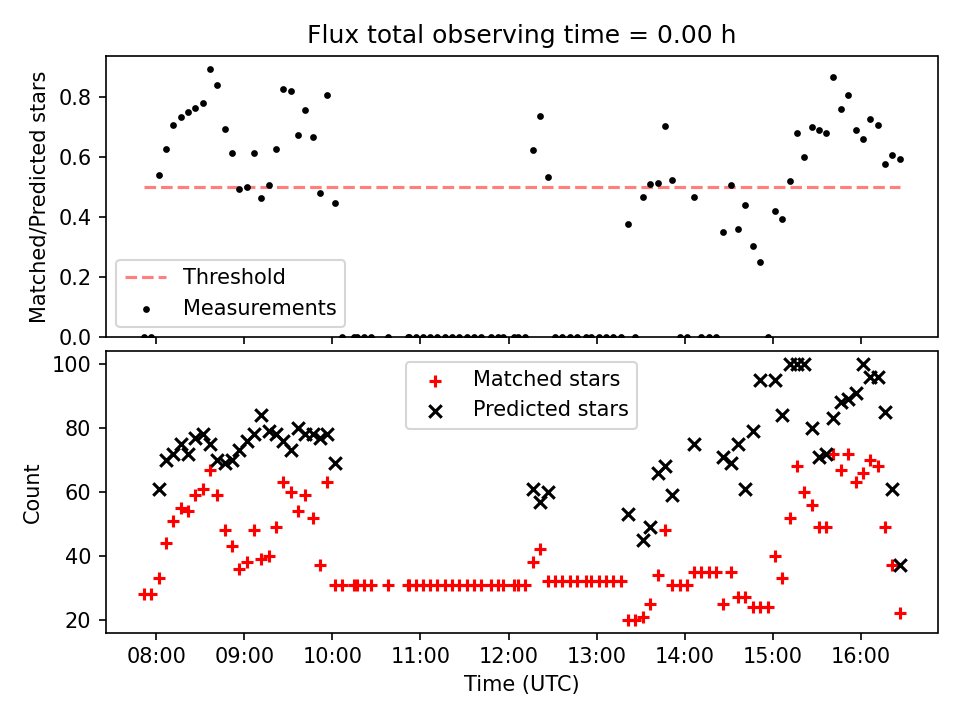 Flux total observing time = 0.00 h

Matched/Predicted stars

0.8
0.6
0.4
0.2
0.0

Threshold
Measurements

Count

100
80
60
40
20

Matched stars
Predicted stars

08:00
09:00
10:00
11:00
12:00
13:00
14:00
15:00
16:00

Time (UTC)